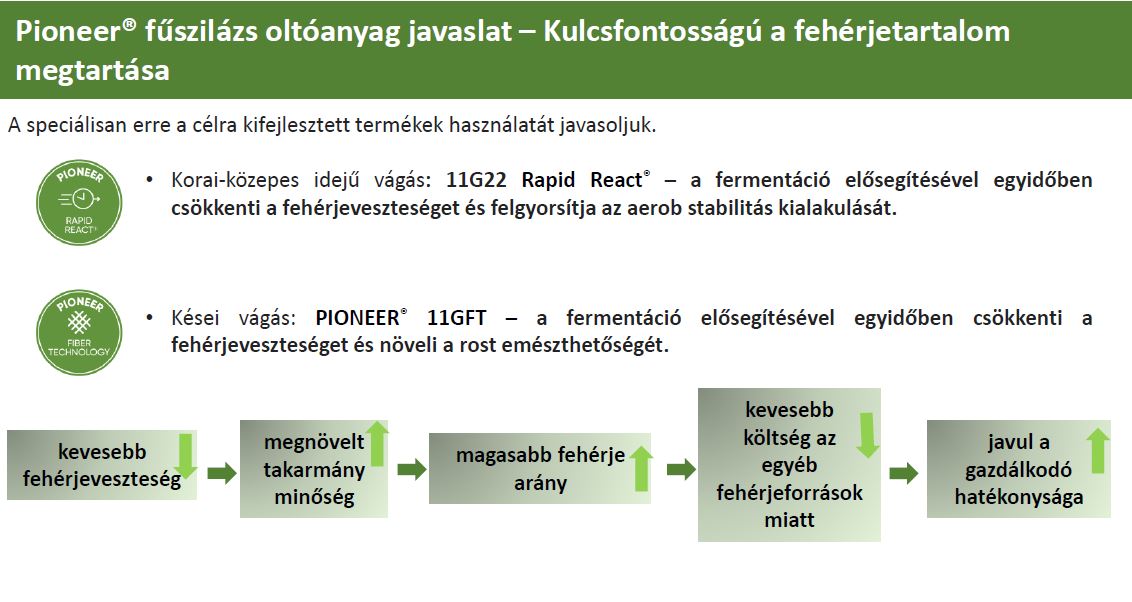 Pioneer® fűszilázs oltóanyag javaslat – Kulcsfontosságú a fehérjetartalom megtartása

A speciálisan erre a célra kifejlesztett termékek használatát javasoljuk.

PIONEER RAPID REACT®

• Korai-közepes idejű vágás: 11G22 Rapid React® – a fermentáció elősegítésével egyidőben csökkenti a fehérjeveszteséget és felgyorsítja az aerob stabilitás kialakulását.

PIONEER FIBER TECHNOLOGY

• Kései vágás: PIONEER® 11GFT – a fermentáció elősegítésével egyidőben csökkenti a fehérjeveszteséget és növeli a rost emészthetőségét.

kevesebb fehérjeveszteség

megnövelt takarmány minőség

magasabb fehérje arány

kevesebb költség az egyéb fehérjeforrások miatt

javul a gazdálkodó hatékonysága